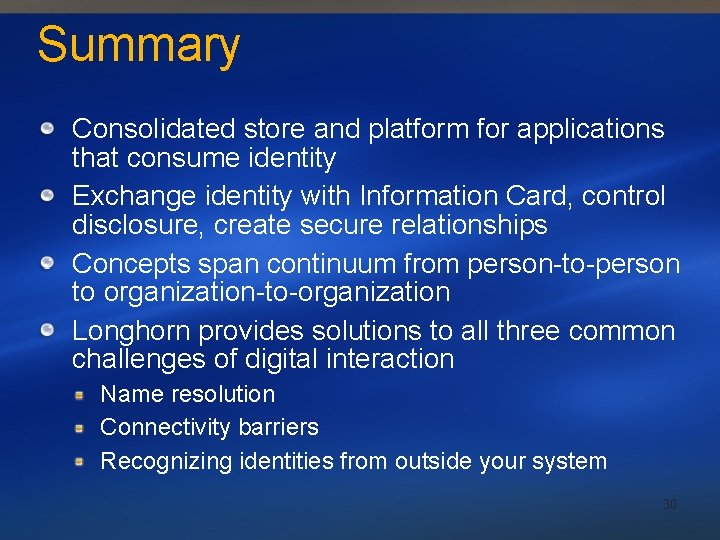 Summary

Consolidated store and platform for applications that consume identity

Exchange identity with Information Card, control disclosure, create secure relationships

Concepts span continuum from person-to-person to organization-to-organization

Longhorn provides solutions to all three common challenges of digital interaction

Name resolution

Connectivity barriers

Recognizing identities from outside your system

30